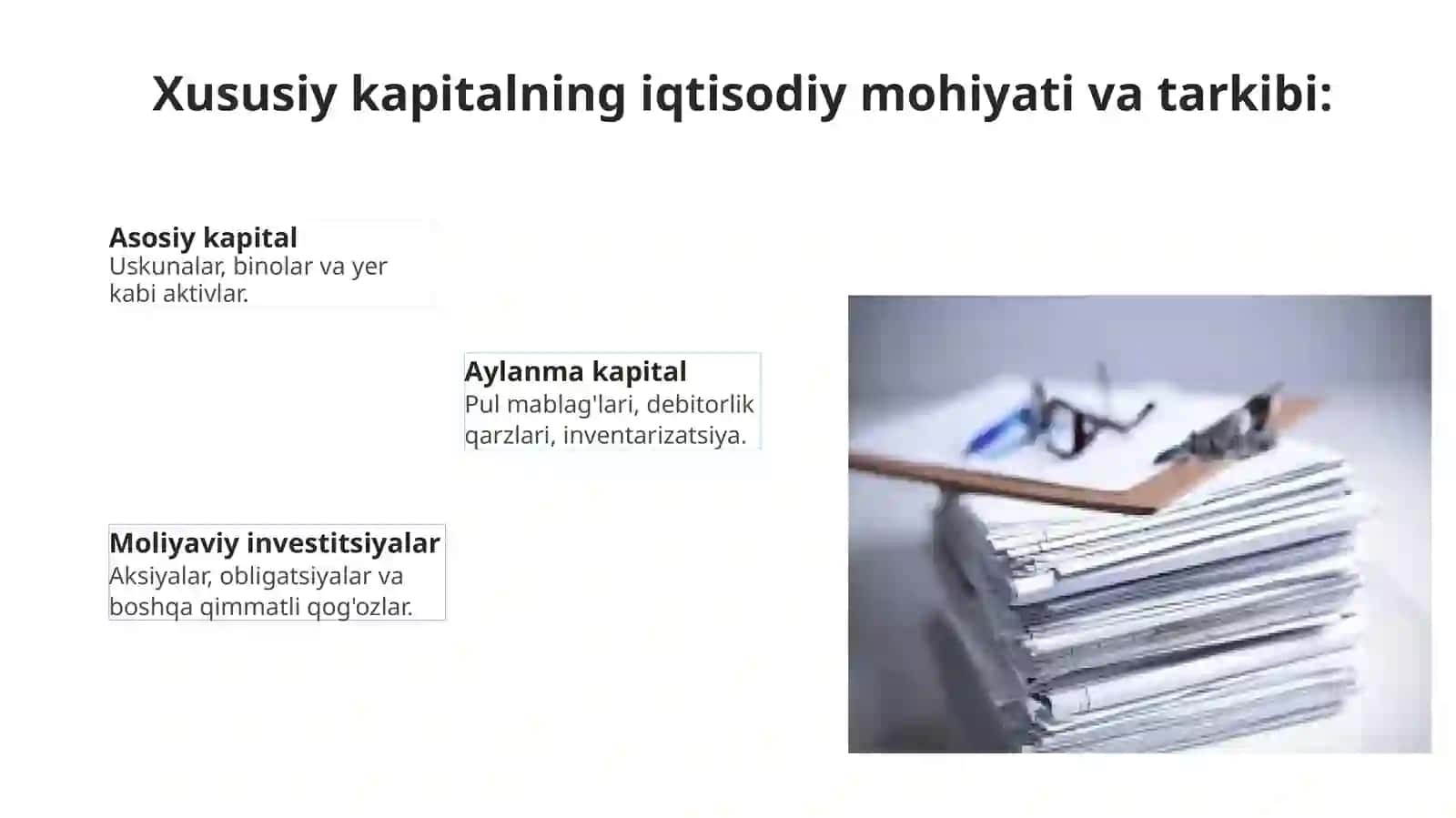 Xususiy kapitalning iqtisodiy mohiyati va tarkibi:

Asosiy kapital
Uskunalar, binolar va yer kabi aktivlar.

Aylanma kapital
Pul mablag'lari, debitorlik qarzlari, inventarizatsiya.

Moliyaviy investitsiyalar
Aksiyalar, obligatsiyalar va boshqa qimmatli qog'ozlar.